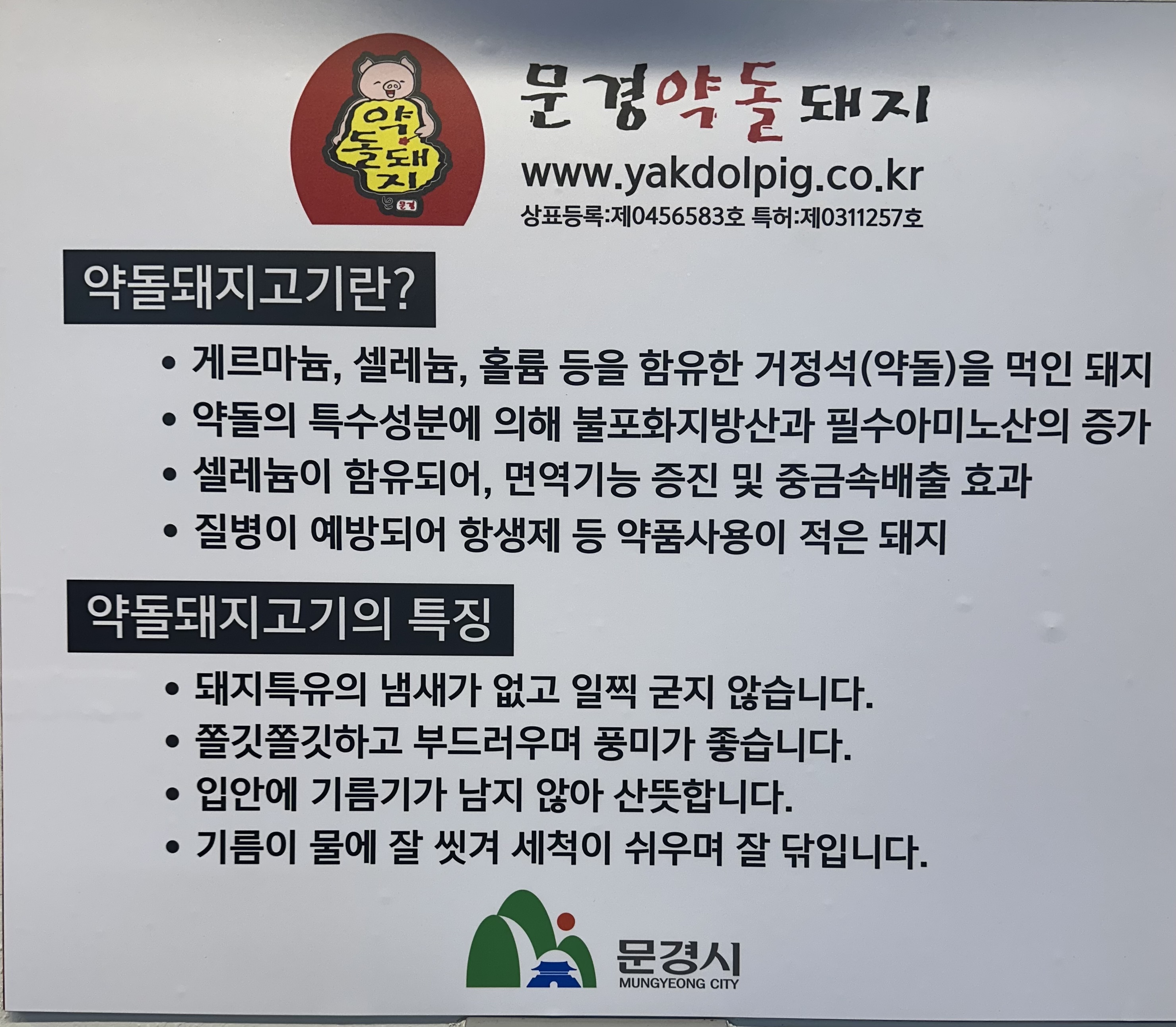 약돌돼지

문경

문경약돌돼지

www.yakdolpig.co.kr

상표등록:제0456583호 특허:제0311257호

약돌돼지고기란?

• 게르마늄, 셀레늄, 홀륨 등을 함유한 거정석(약돌)을 먹인 돼지
• 약돌의 특수성분에 의해 불포화지방산과 필수아미노산의 증가
• 셀레늄이 함유되어, 면역기능 증진 및 중금속배출 효과
• 질병이 예방되어 항생제 등 약품사용이 적은 돼지

약돌돼지고기의 특징

• 돼지특유의 냄새가 없고 일찍 굳지 않습니다.
• 쫄깃쫄깃하고 부드러우며 풍미가 좋습니다.
• 입안에 기름기가 남지 않아 산뜻합니다.
• 기름이 물에 잘 씻겨 세척이 쉬우며 잘 닦입니다.

문경시
MUNGYEONG CITY